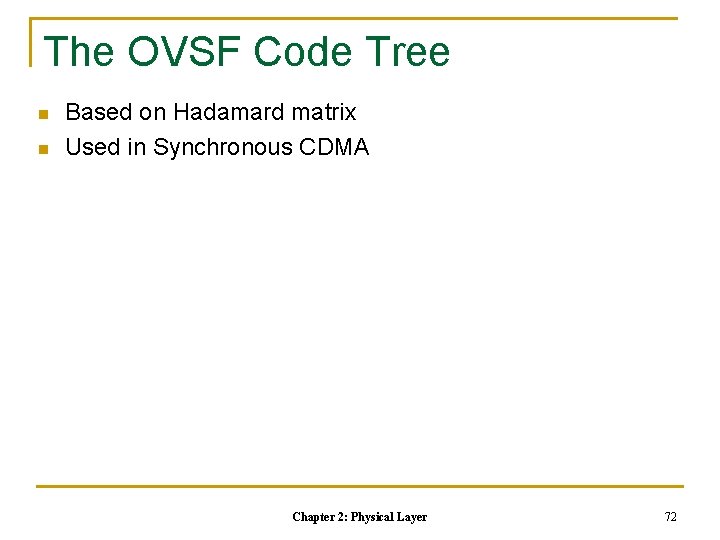 The OVSF Code Tree

• Based on Hadamard matrix
• Used in Synchronous CDMA

Chapter 2: Physical Layer

72